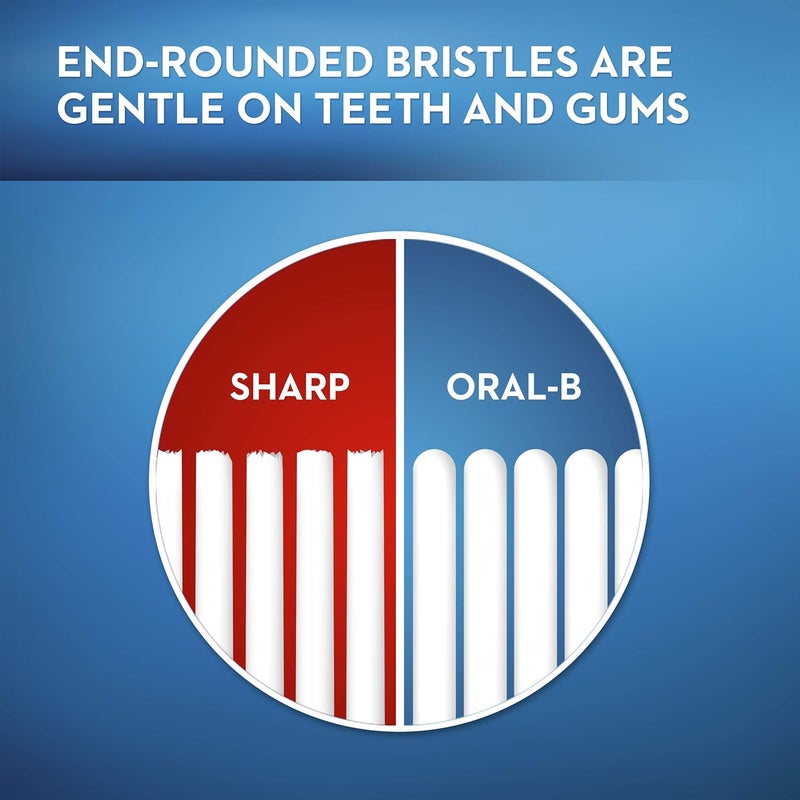 END-ROUNDED BRISTLES ARE GENTLE ON TEETH AND GUMS

SHARP

ORAL-B